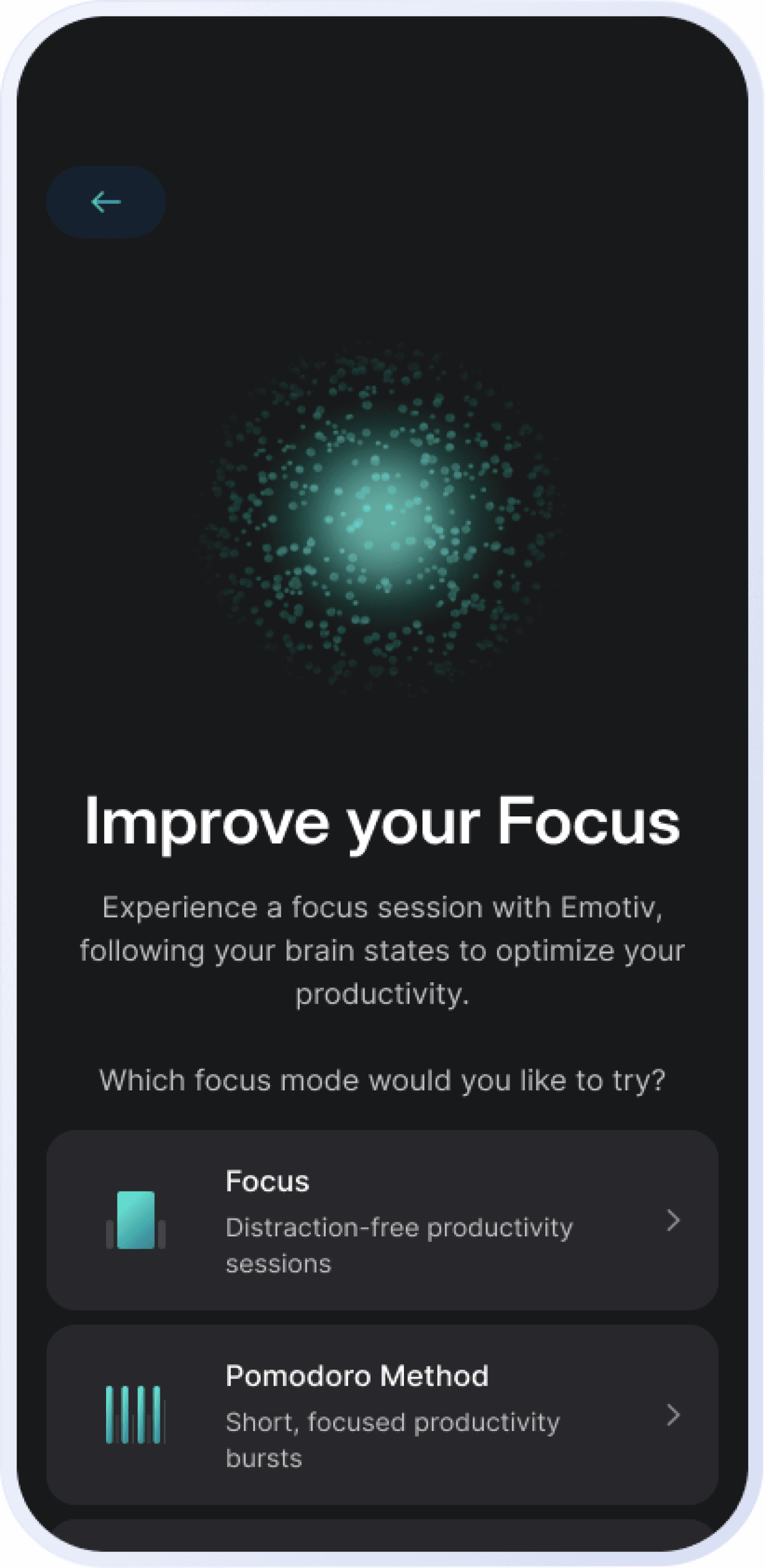 Improve your Focus

Experience a focus session with Emotiv, following your brain states to optimize your productivity.

Which focus mode would you like to try?

Focus
Distraction-free productivity sessions

Pomodoro Method
Short, focused productivity bursts